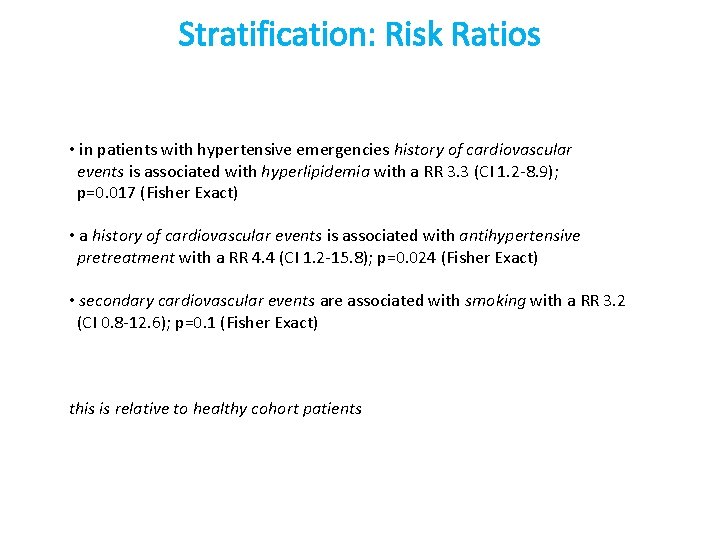 Stratification: Risk Ratios

• in patients with hypertensive emergencies history of cardiovascular events is associated with hyperlipidemia with a RR 3.3 (CI 1.2-8.9); p=0.017 (Fisher Exact)

• a history of cardiovascular events is associated with antihypertensive pretreatment with a RR 4.4 (CI 1.2-15.8); p=0.024 (Fisher Exact)

• secondary cardiovascular events are associated with smoking with a RR 3.2 (CI 0.8-12.6); p=0.1 (Fisher Exact)

this is relative to healthy cohort patients